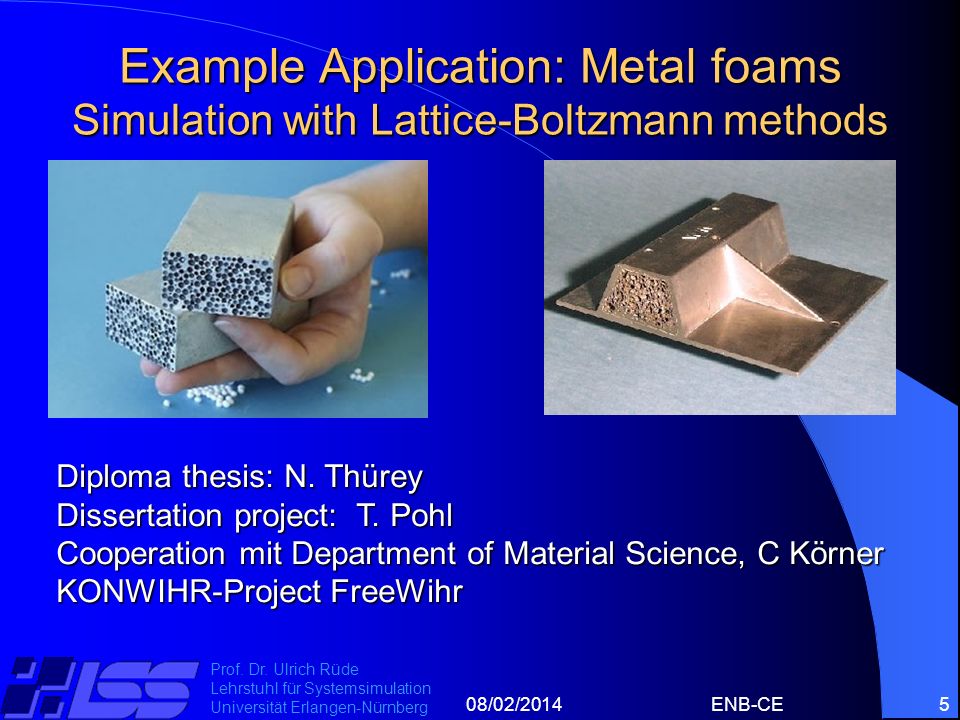 Example Application: Metal foams
Simulation with Lattice-Boltzmann methods

Diploma thesis: N. Thürey
Dissertation project: T. Pohl
Cooperation mit Department of Material Science, C Körner
KONWIHR-Project FreeWihr

LSS

Prof. Dr. Ulrich Rüde
Lehrstuhl für Systemsimulation
Universität Erlangen-Nürnberg

08/02/2014

ENB-CE

5